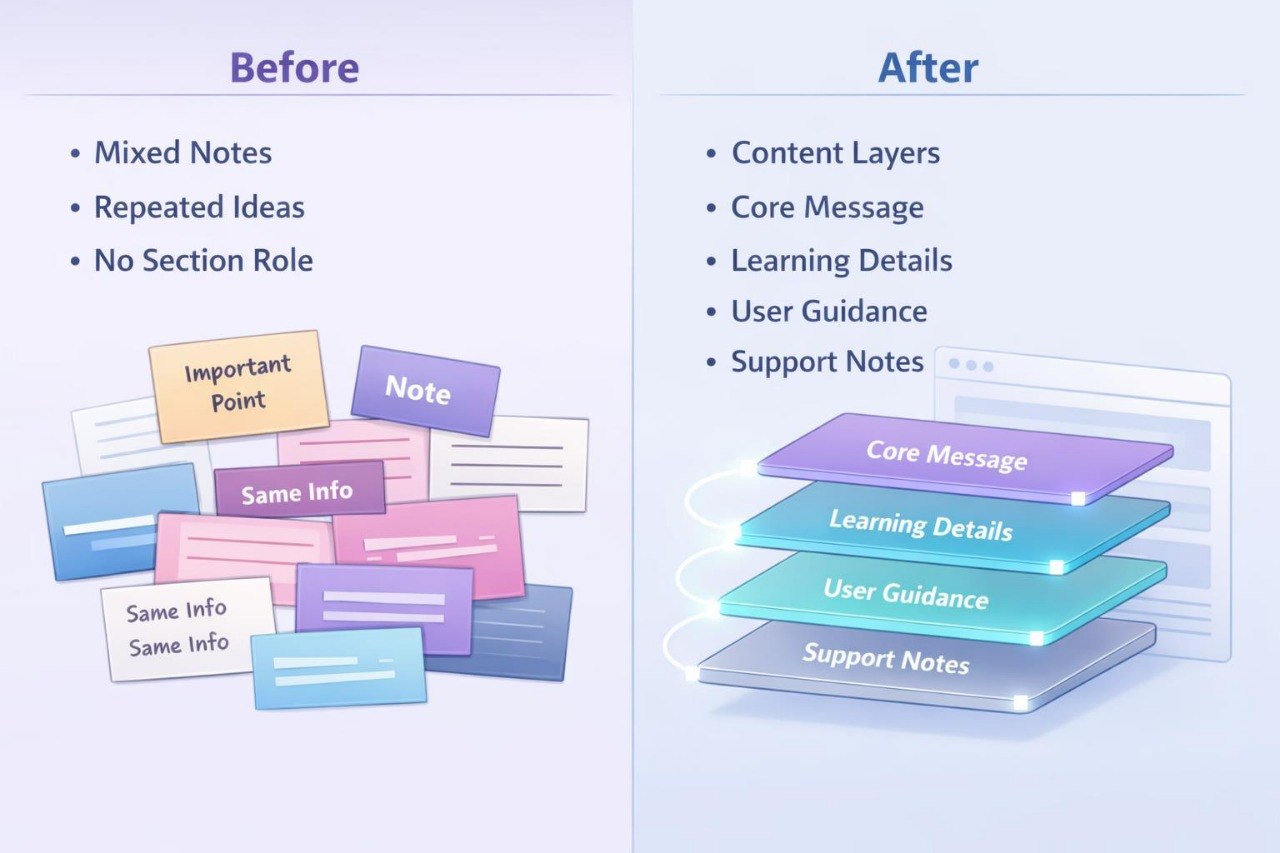 Before

• Mixed Notes
• Repeated Ideas
• No Section Role

Important Point

Note

Same Info

Same Info
Same Info

After

• Content Layers
• Core Message
• Learning Details
• User Guidance
• Support Notes

Core Message

Learning Details

User Guidance

Support Notes